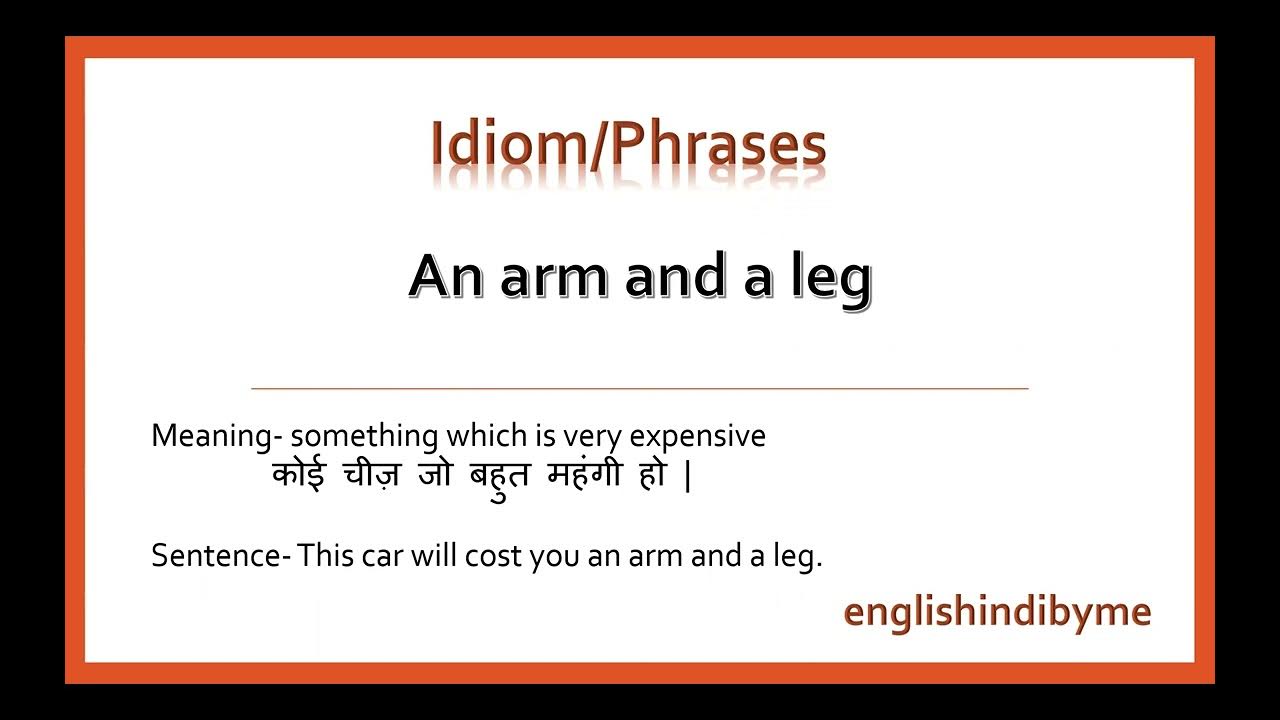 Idiom/Phrases

An arm and a leg

Meaning- something which is very expensive
कोई चीज़ जो बहुत महंगी हो |

Sentence- This car will cost you an arm and a leg.

englishindibyme